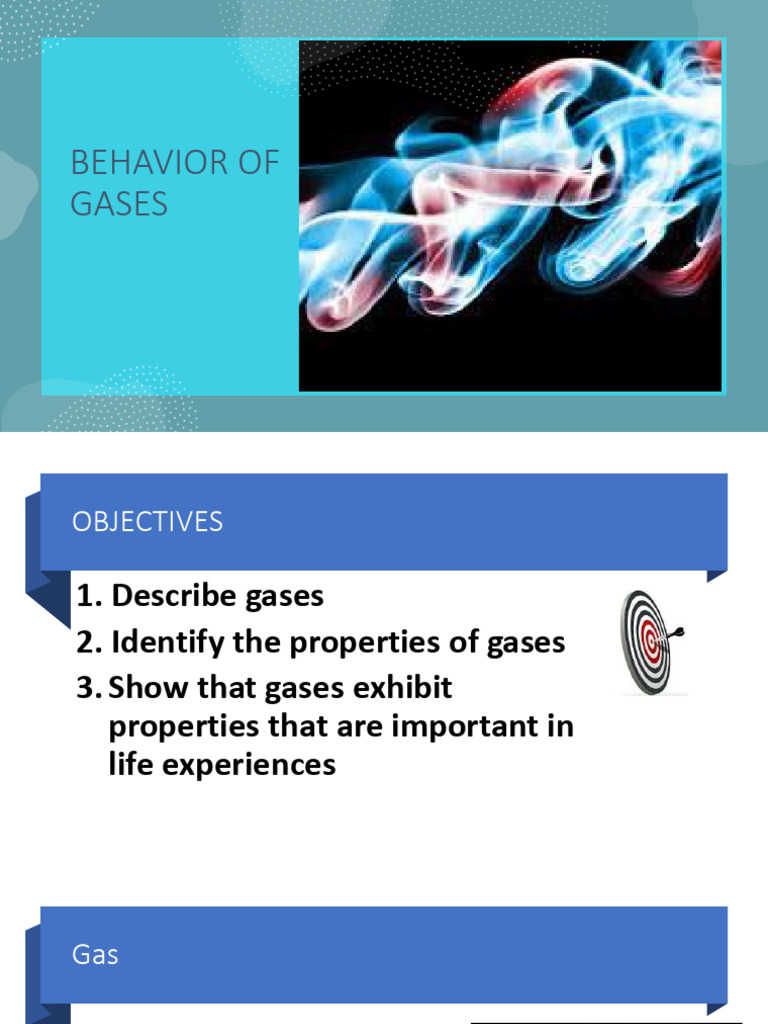 BEHAVIOR OF GASES

OBJECTIVES

1. Describe gases
2. Identify the properties of gases
3. Show that gases exhibit properties that are important in life experiences

Gas